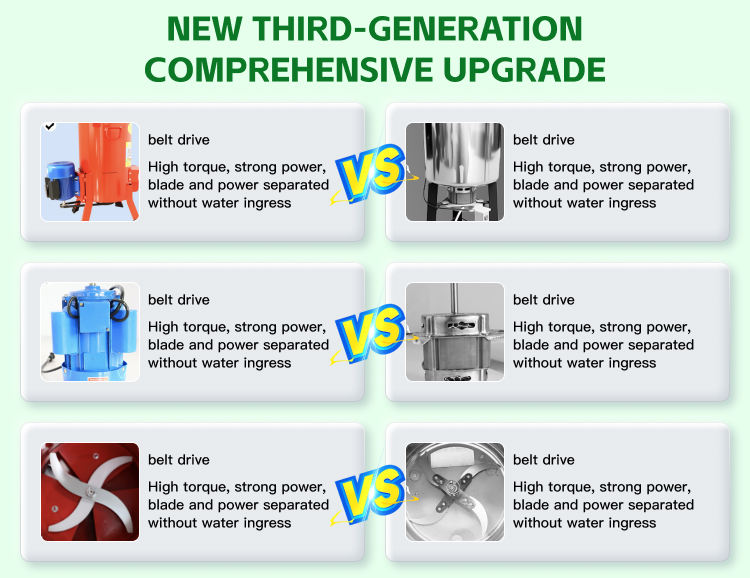 NEW THIRD-GENERATION COMPREHENSIVE UPGRADE

belt drive

High torque, strong power, blade and power separated without water ingress

VS

belt drive

High torque, strong power, blade and power separated without water ingress

belt drive

High torque, strong power, blade and power separated without water ingress

VS

belt drive

High torque, strong power, blade and power separated without water ingress

belt drive

High torque, strong power, blade and power separated without water ingress

VS

belt drive

High torque, strong power, blade and power separated without water ingress